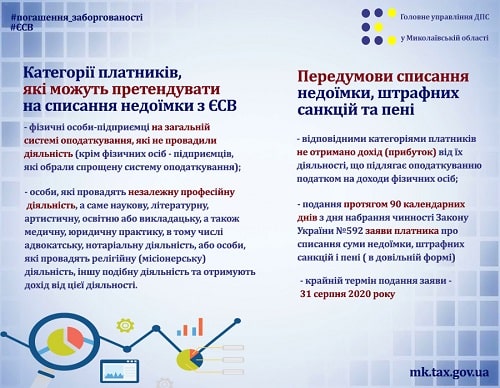 #погашення_заборгованості
#ЄСВ

Головне управління ДПС
у Миколаївській області

Категорії платників, які можуть претендувати на списання недоїмки з ЄСВ

- фізичні особи-підприємці на загальній системі оподаткування, які не провадили діяльність (крім фізичних осіб - підприємців, які обрали спрощену систему оподаткування);

- особи, які провадять незалежну професійну діяльність, а саме наукову, літературну, артистичну, освітню або викладацьку, а також медичну, юридичну практику, в тому числі адвокатську, нотаріальну діяльність, або особи, які провадять релігійну (місіонерську) діяльність, іншу подібну діяльність та отримують дохід від цієї діяльності.

Передумови списання недоїмки, штрафних санкцій та пені

- відповідними категоріями платників не отримано дохід (прибуток) від їх діяльності, що підлягає оподаткуванню податком на доходи фізичних осіб;

- подання протягом 90 календарних днів з дня набрання чинності Закону України №592 заяви платника про списання суми недоїмки, штрафних санкцій і пені ( в довільній формі)

- крайній термін подання заяви - 31 серпня 2020 року

mk.tax.gov.ua